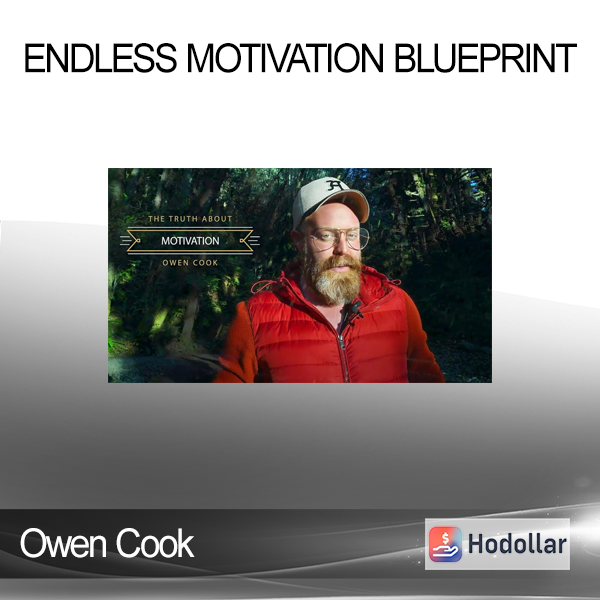 ENDLESS MOTIVATION BLUEPRINT

THE TRUTH ABOUT

MOTIVATION

OWEN COOK

Owen Cook

Hodollar